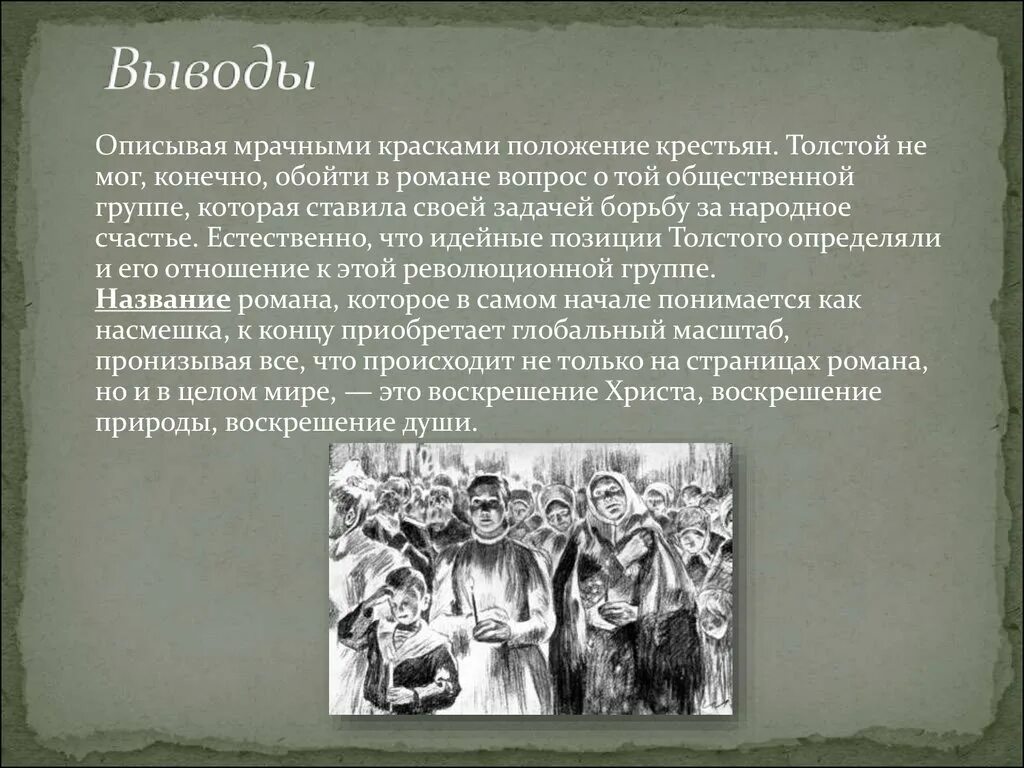 Выводы

Описывая мрачными красками положение крестьян. Толстой не мог, конечно, обойти в романе вопрос о той общественной группе, которая ставила своей задачей борьбу за народное счастье. Естественно, что идейные позиции Толстого определяли и его отношение к этой революционной группе.
Название романа, которое в самом начале понимается как насмешка, к концу приобретает глобальный масштаб, пронизывая все, что происходит не только на страницах романа, но и в целом мире, — это воскрешение Христа, воскрешение природы, воскрешение души.